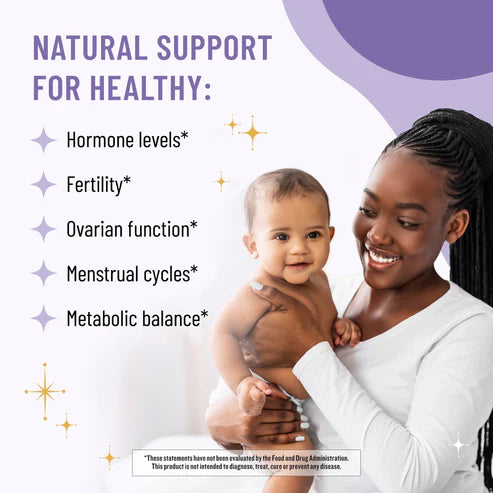 NATURAL SUPPORT FOR HEALTHY:

Hormone levels*

Fertility*

Ovarian function*

Menstrual cycles*

Metabolic balance*

*These statements have not been evaluated by the Food and Drug Administration. This product is not intended to diagnose, treat, cure or prevent any disease.